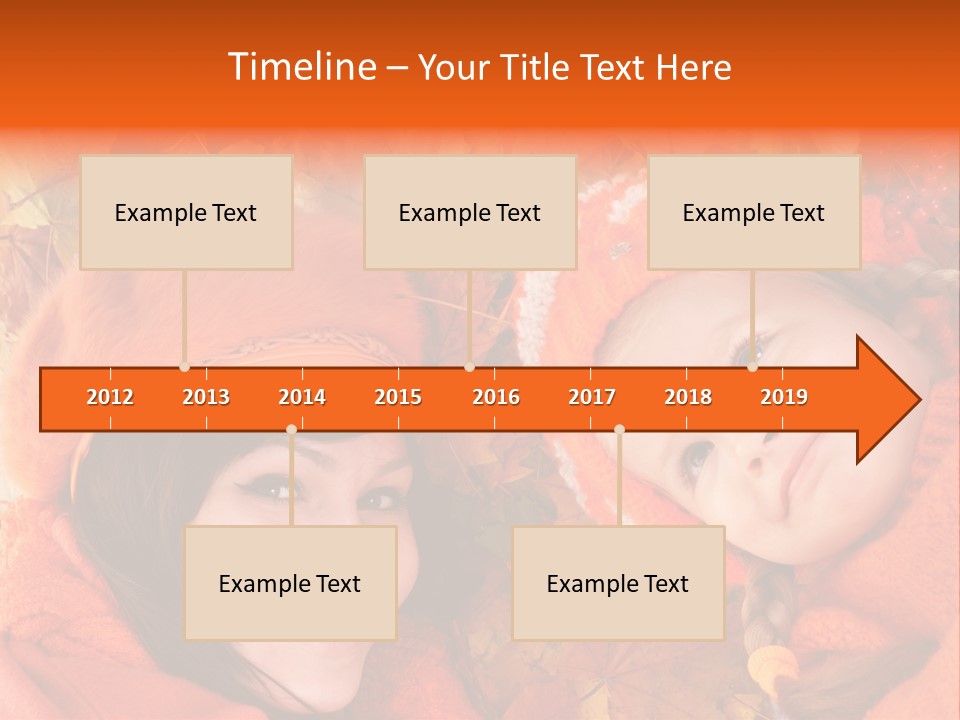 Timeline – Your Title Text Here

Example Text

Example Text

Example Text

2012 2013 2014 2015 2016 2017 2018 2019

Example Text

Example Text